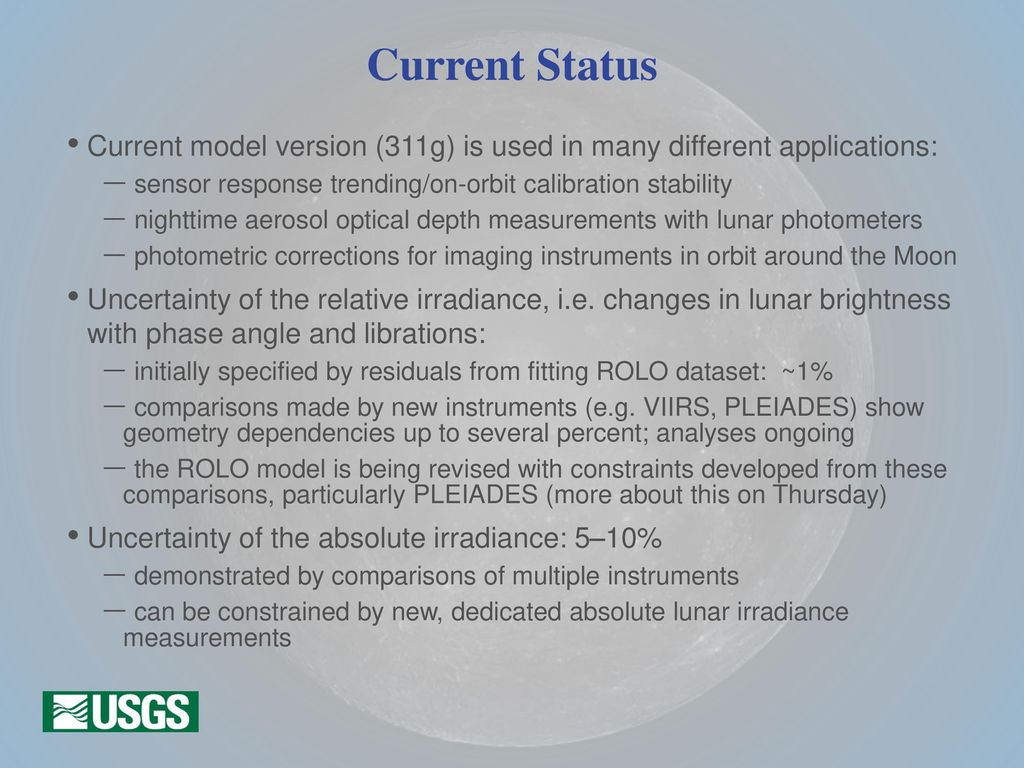 Current Status

• Current model version (311g) is used in many different applications:

– sensor response trending/on-orbit calibration stability

– nighttime aerosol optical depth measurements with lunar photometers

– photometric corrections for imaging instruments in orbit around the Moon

• Uncertainty of the relative irradiance, i.e. changes in lunar brightness with phase angle and librations:

– initially specified by residuals from fitting ROLO dataset: ~1%

– comparisons made by new instruments (e.g. VIIRS, PLEIADES) show geometry dependencies up to several percent; analyses ongoing

– the ROLO model is being revised with constraints developed from these comparisons, particularly PLEIADES (more about this on Thursday)

• Uncertainty of the absolute irradiance: 5–10%

– demonstrated by comparisons of multiple instruments

– can be constrained by new, dedicated absolute lunar irradiance measurements

USGS